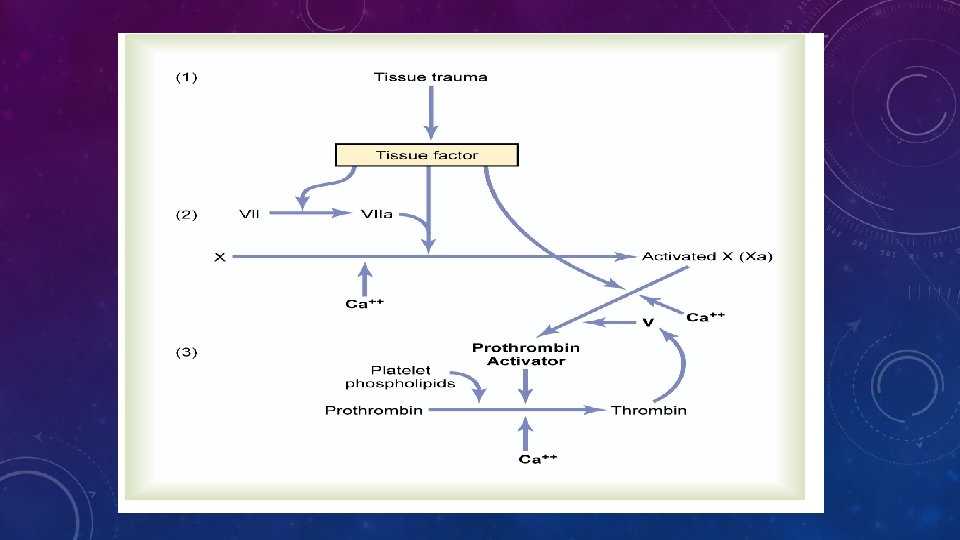 (1)

Tissue trauma

Tissue factor

(2)

VII

VIIa

X

Activated X (Xa)

$Ca^{++}$

$Ca^{++}$

V

(3)

Prothrombin Activator

Platelet phospholipids

Prothrombin

Thrombin

$Ca^{++}$